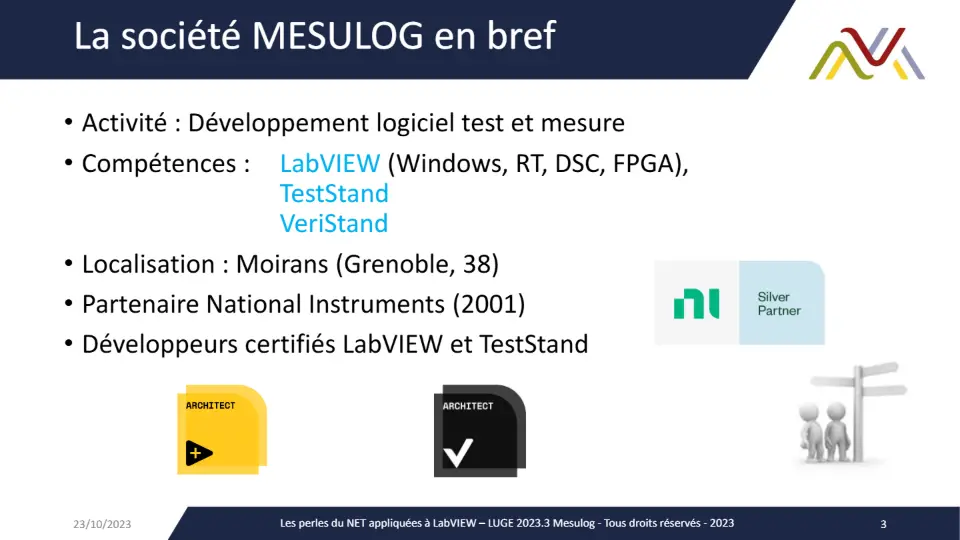 La société MESULOG en bref

• Activité : Développement logiciel test et mesure
• Compétences : LabVIEW (Windows, RT, DSC, FPGA), TestStand VeriStand
• Localisation : Moirans (Grenoble, 38)
• Partenaire National Instruments (2001)
• Développeurs certifiés LabVIEW et TestStand

Silver Partner

ARCHITECT

ARCHITECT

23/10/2023

Les perles du NET appliquées à LabVIEW – LUGE 2023.3 Mesulog - Tous droits réservés - 2023

3